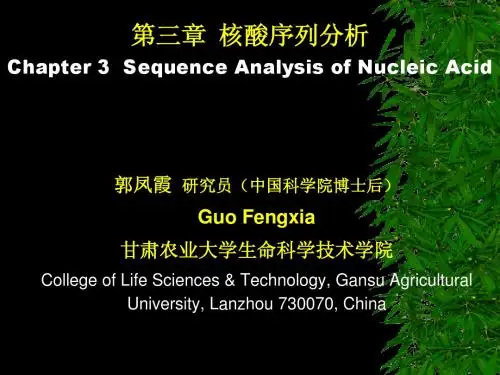 第三章 核酸序列分析
Chapter 3 Sequence Analysis of Nucleic Acid

郭凤霞 研究员（中国科学院博士后）
Guo Fengxia
甘肃农业大学生命科学技术学院
College of Life Sciences & Technology, Gansu Agricultural University, Lanzhou 730070, China